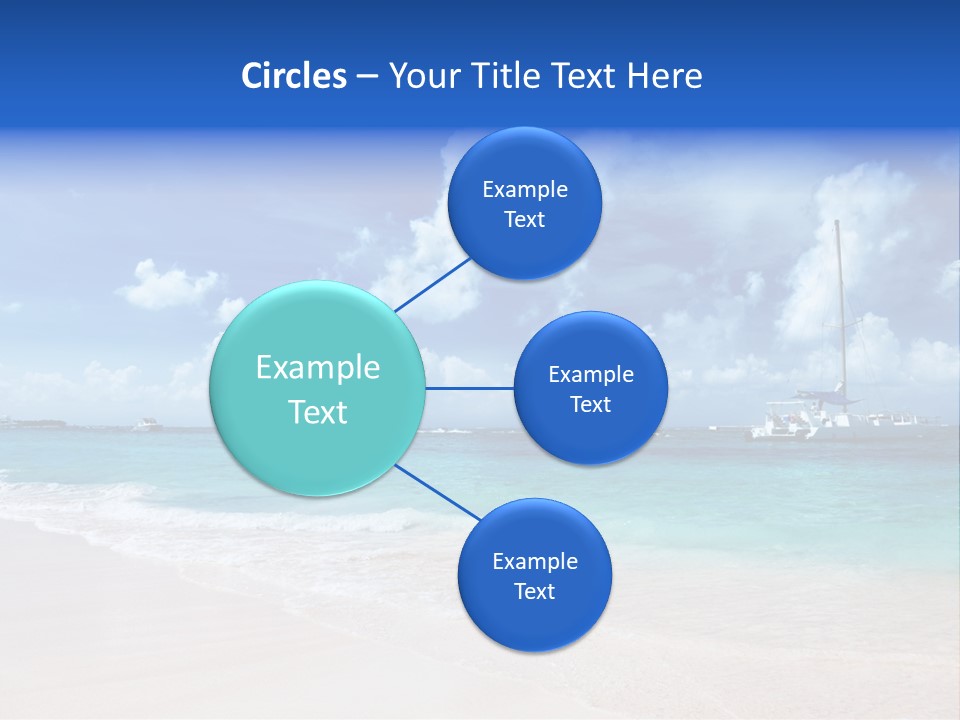 Circles – Your Title Text Here

Example Text

Example Text

Example Text

Example Text